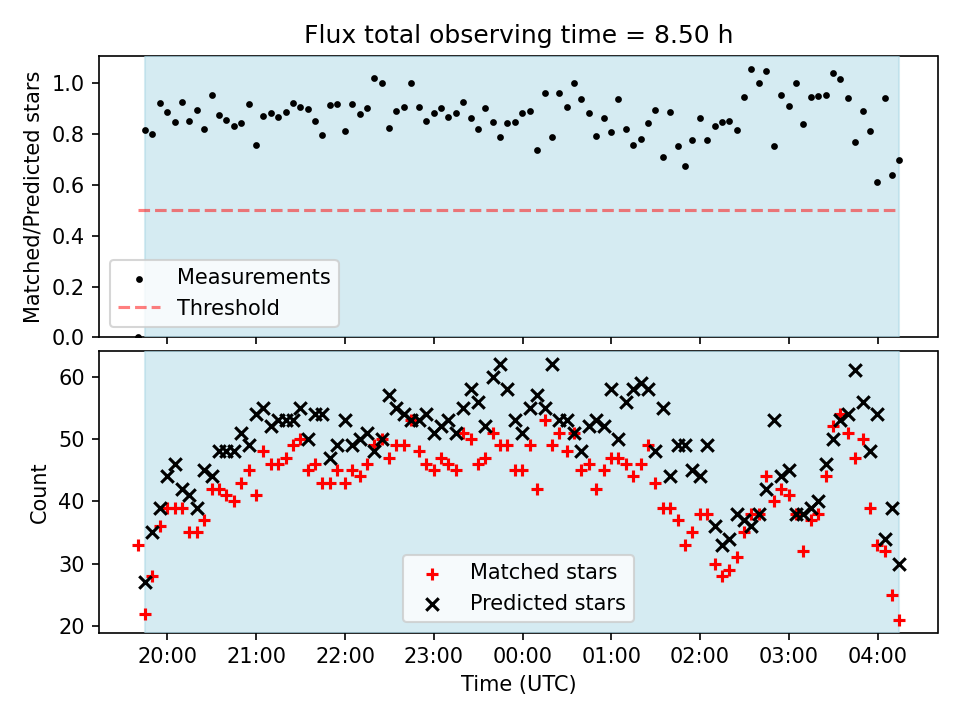 Flux total observing time = 8.50 h

Matched/Predicted stars

1.0
0.8
0.6
0.4
0.2
0.0

Measurements
Threshold

Count

60
50
40
30
20

Matched stars
Predicted stars

20:00
21:00
22:00
23:00
00:00
01:00
02:00
03:00
04:00

Time (UTC)